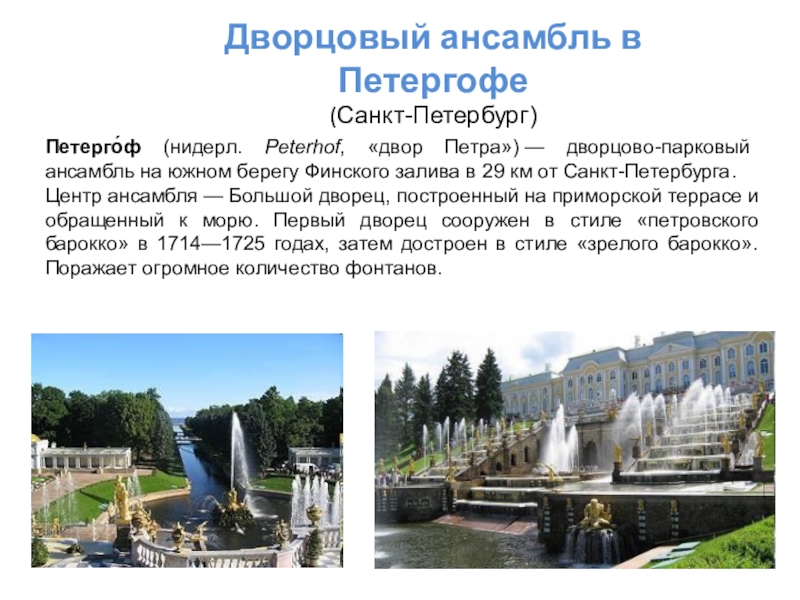 Дворцовый ансамбль в Петергофе
(Санкт-Петербург)

Петерго́ф (нидерл. Peterhof, «двор Петра») — дворцово-парковый ансамбль на южном берегу Финского залива в 29 км от Санкт-Петербурга. Центр ансамбля — Большой дворец, построенный на приморской террасе и обращенный к морю. Первый дворец сооружен в стиле «петровского барокко» в 1714—1725 годах, затем достроен в стиле «зрелого барокко». Поражает огромное количество фонтанов.